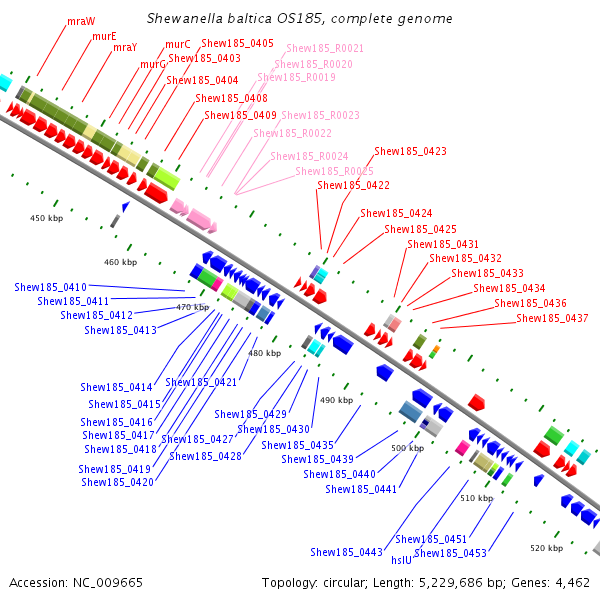 Shewanella baltica OS185, complete genome

mraW
murE
mraY
murC
murG
Shew185_0405
Shew185_0403
Shew185_0404
Shew185_0408
Shew185_0409
Shew185_R0021
Shew185_R0020
Shew185_R0019
Shew185_R0023
Shew185_R0022
Shew185_R0024
Shew185_R0025
Shew185_0423
Shew185_0422
Shew185_0424
Shew185_0425
Shew185_0431
Shew185_0432
Shew185_0433
Shew185_0434
Shew185_0436
Shew185_0437

450 kbp
460 kbp
470 kbp
480 kbp
490 kbp
500 kbp
510 kbp
520 kbp

Shew185_0410
Shew185_0411
Shew185_0412
Shew185_0413
Shew185_0414
Shew185_0415
Shew185_0416
Shew185_0417
Shew185_0418
Shew185_0419
Shew185_0420
Shew185_0421
Shew185_0427
Shew185_0428
Shew185_0429
Shew185_0430
Shew185_0435
Shew185_0439
Shew185_0440
Shew185_0441
Shew185_0443
hslU
Shew185_0451
Shew185_0453

Accession: NC_009665
Topology: circular; Length: 5,229,686 bp; Genes: 4,462